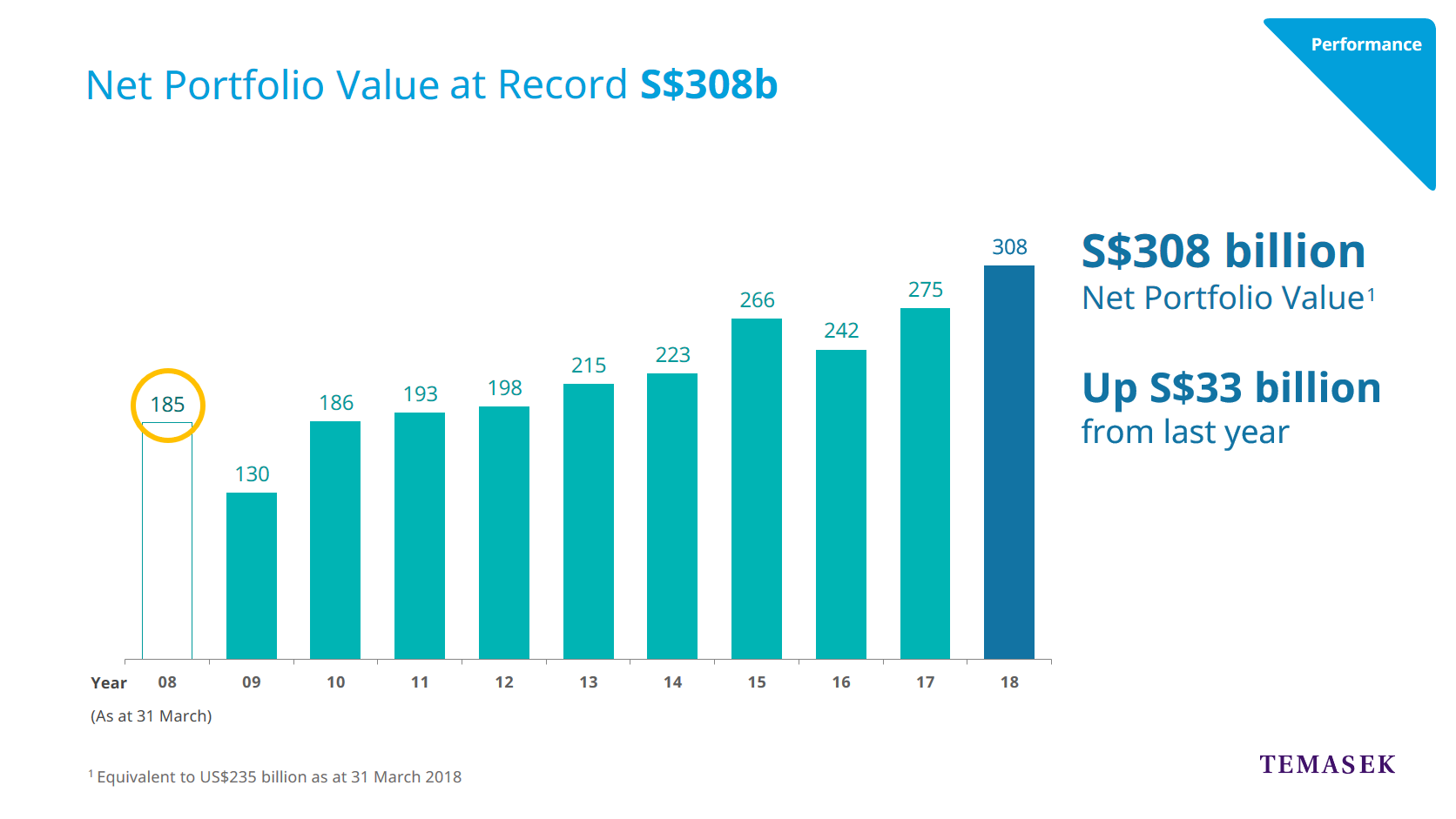 Performance

Net Portfolio Value at Record S$308b

185
130
186
193
198
215
223
266
242
275
308

Year 08 09 10 11 12 13 14 15 16 17 18

(As at 31 March)

S$308 billion
Net Portfolio Value$^1$

Up S$33 billion
from last year

$^1$ Equivalent to US$235 billion as at 31 March 2018

TEMASEK